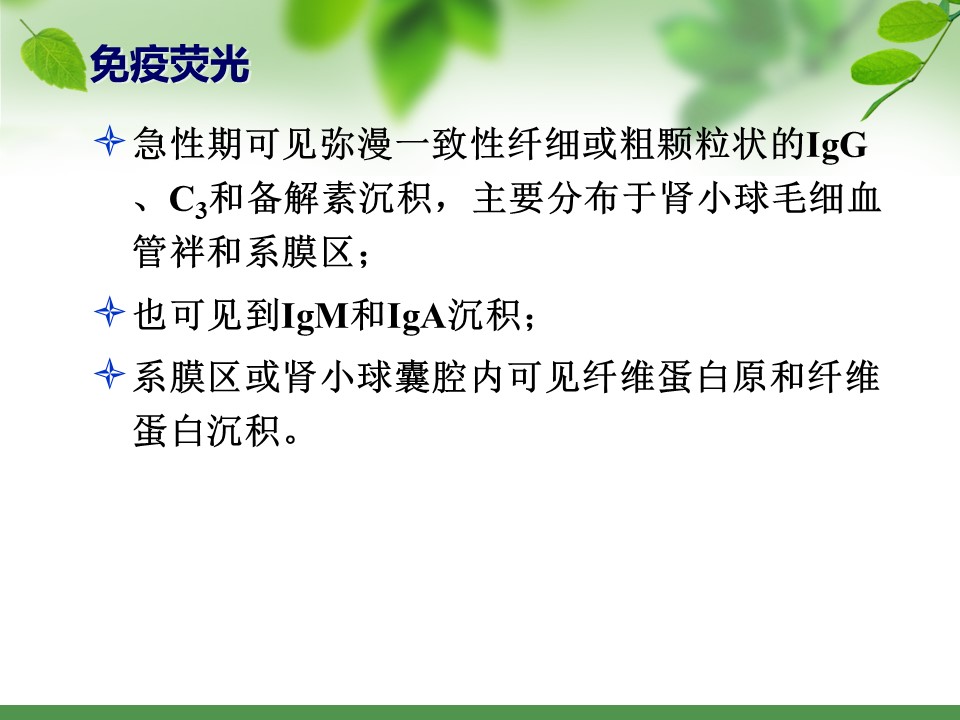 免疫荧光

急性期可见弥漫一致性纤细或粗颗粒状的IgG、$C_3$和备解素沉积，主要分布于肾小球毛细血管袢和系膜区；

也可见到IgM和IgA沉积；

系膜区或肾小球囊腔内可见纤维蛋白原和纤维蛋白沉积。